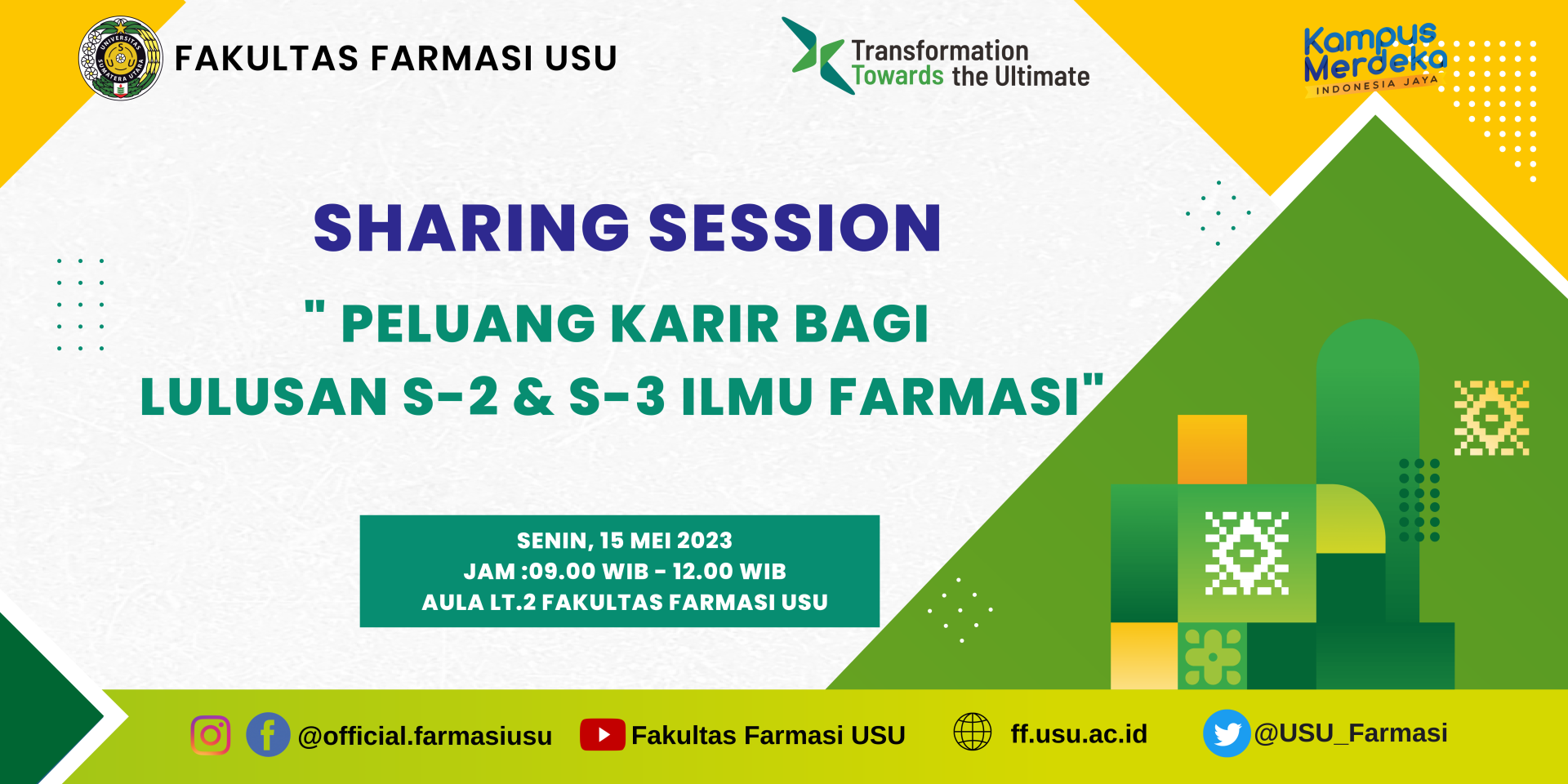 UNIVERSITAS SUMATERA UTARA

FAKULTAS FARMASI USU

Transformation Towards the Ultimate

Kampus Merdeka
INDONESIA JAYA

SHARING SESSION

" PELUANG KARIR BAGI LULUSAN S-2 & S-3 ILMU FARMASI"

SENIN, 15 MEI 2023
JAM :09.00 WIB - 12.00 WIB
AULA LT.2 FAKULTAS FARMASI USU

@official.farmasiusu Fakultas Farmasi USU ff.usu.ac.id @USU_Farmasi